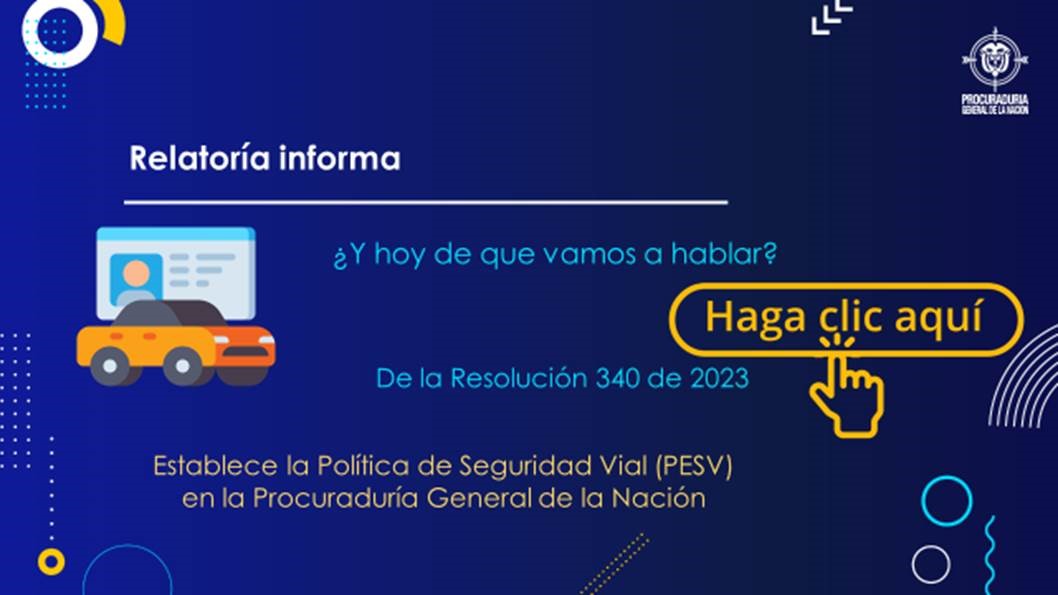 PROCURADURIA GENERAL DE LA NACION

Relatoría informa

¿Y hoy de que vamos a hablar?

Haga clic aquí

De la Resolución 340 de 2023

Establece la Política de Seguridad Vial (PESV) en la Procuraduría General de la Nación